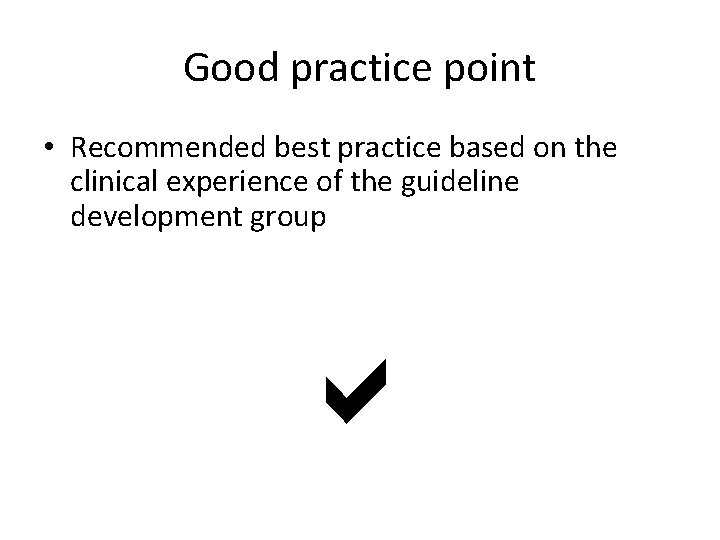 Good practice point

• Recommended best practice based on the clinical experience of the guideline development group

✔